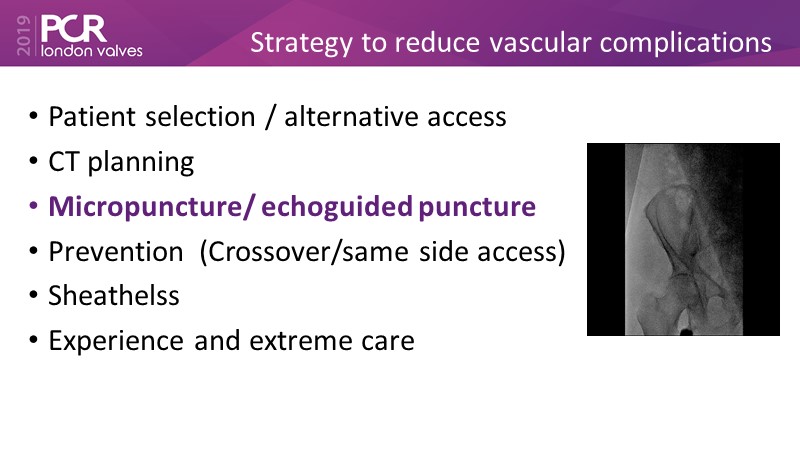 2019 PCR london valves

Strategy to reduce vascular complications

• Patient selection / alternative access
• CT planning
• Micropuncture/ echoguided puncture
• Prevention (Crossover/same side access)
• Sheathelss
• Experience and extreme care